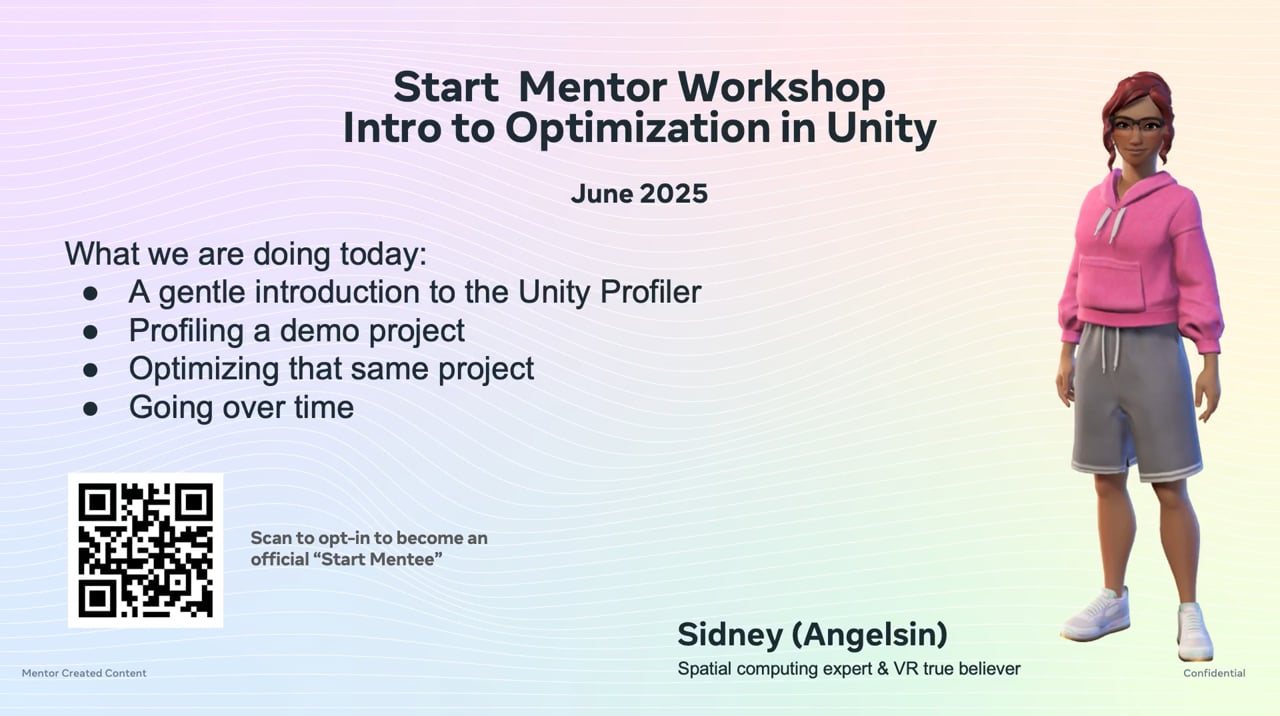 Start  Mentor Workshop
Intro to Optimization in Unity

June 2025

What we are doing today:
● A gentle introduction to the Unity Profiler
● Profiling a demo project
● Optimizing that same project
● Going over time

Scan to opt-in to become an official “Start Mentee”

Sidney (Angelsin)
Spatial computing expert & VR true believer

Mentor Created Content

Confidential